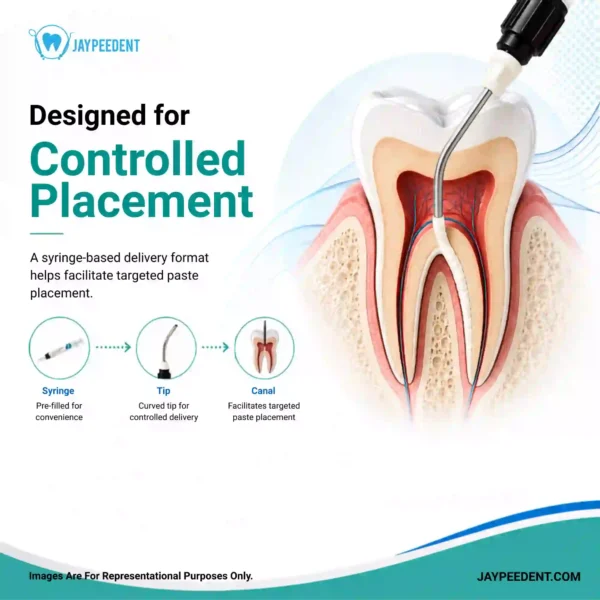 JAYPEEDENT

Designed for

Controlled Placement

A syringe-based delivery format helps facilitate targeted paste placement.

Syringe
Pre-filled for convenience

Tip
Curved tip for controlled delivery

Canal
Facilitates targeted paste placement

Images Are For Representational Purposes Only.

JAYPEEDENT.COM